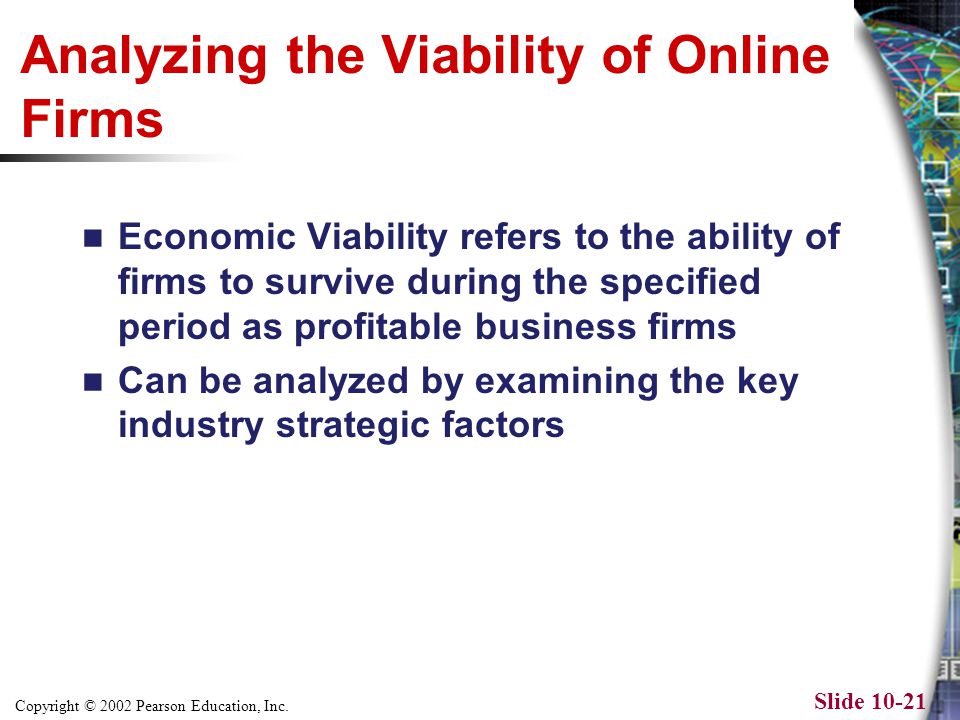 Analyzing the Viability of Online Firms

- Economic Viability refers to the ability of firms to survive during the specified period as profitable business firms
- Can be analyzed by examining the key industry strategic factors

Copyright © 2002 Pearson Education, Inc.

Slide 10-21